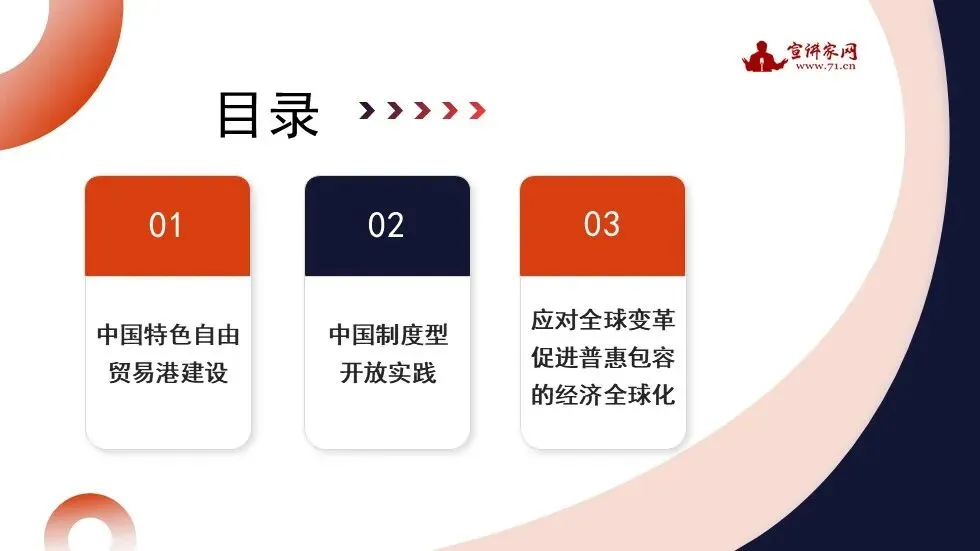 宣讲家网
www.71.cn

目录

01

中国特色自由贸易港建设

02

中国制度型开放实践

03

应对全球变革促进普惠包容的经济全球化